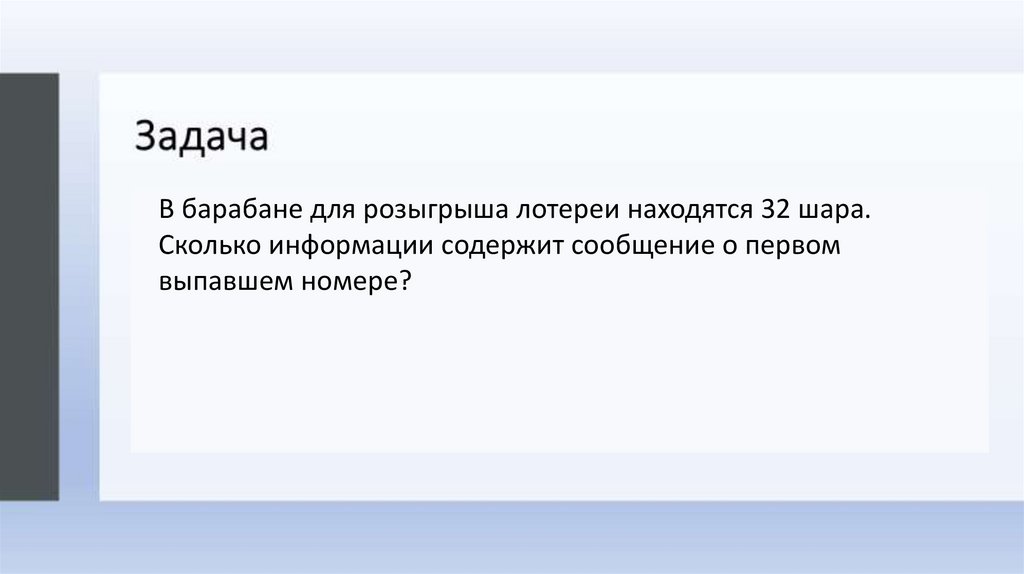 Задача

В барабане для розыгрыша лотереи находятся 32 шара. Сколько информации содержит сообщение о первом выпавшем номере?